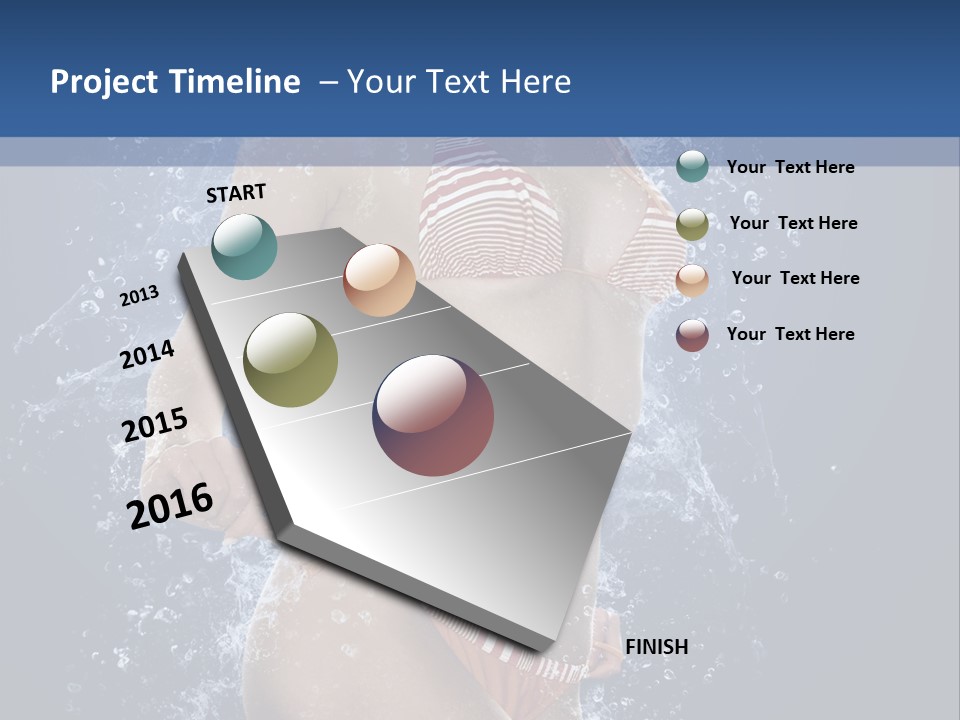 Project Timeline – Your Text Here

START

2013

2014

2015

2016

FINISH

Your Text Here

Your Text Here

Your Text Here

Your Text Here